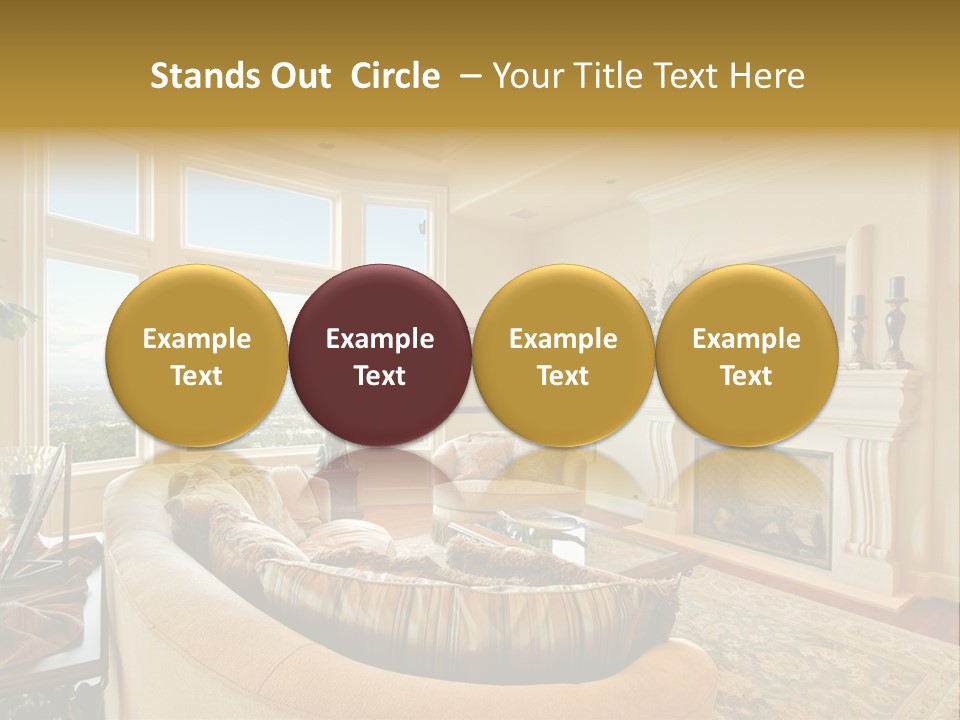 Stands Out Circle – Your Title Text Here

Example Text

Example Text

Example Text

Example Text